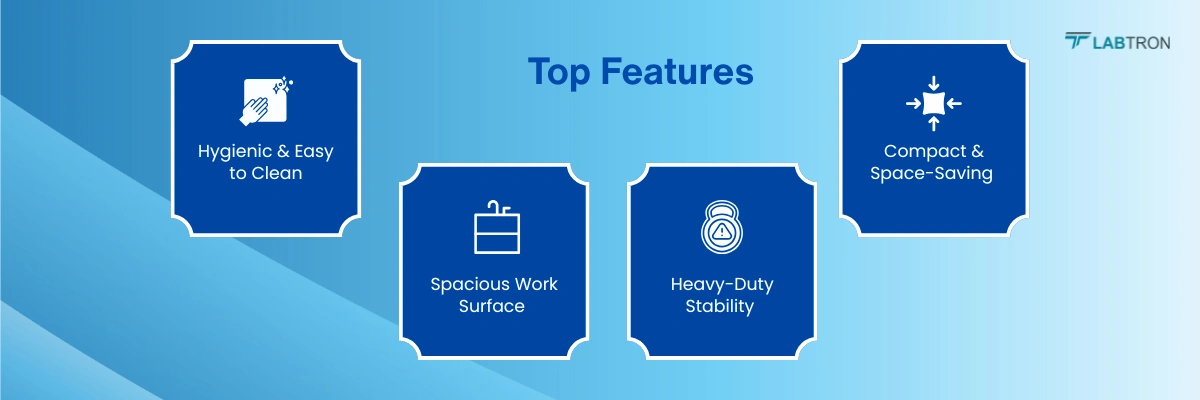 LABTRON

Top Features

Hygienic & Easy to Clean

Spacious Work Surface

Heavy-Duty Stability

Compact & Space-Saving